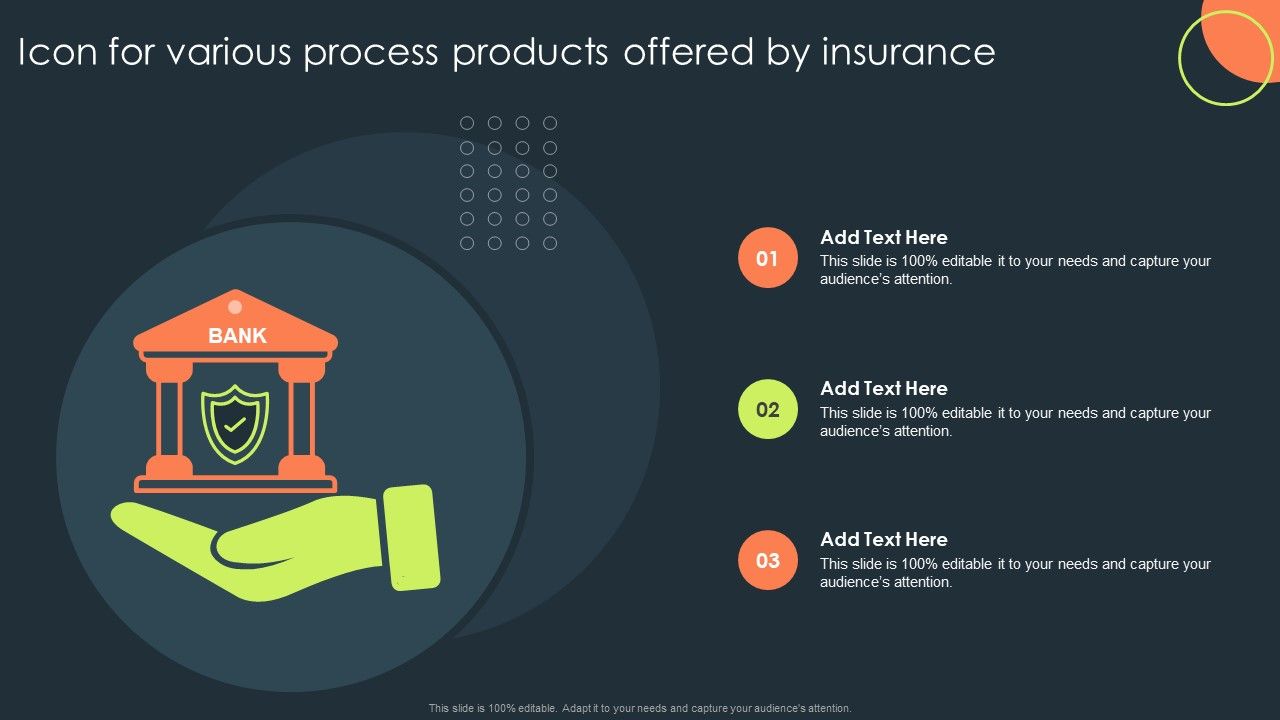 Icon for various process products offered by insurance

BANK

01

Add Text Here

This slide is 100% editable it to your needs and capture your audience's attention.

02

Add Text Here

This slide is 100% editable it to your needs and capture your audience's attention.

03

Add Text Here

This slide is 100% editable it to your needs and capture your audience's attention.

This slide is 100% editable. Adapt it to your needs and capture your audience's attention.